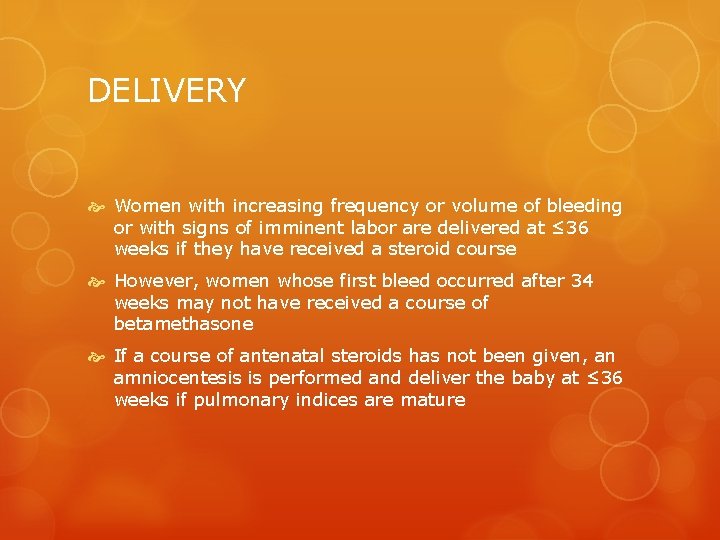 DELIVERY

Women with increasing frequency or volume of bleeding or with signs of imminent labor are delivered at ≤36 weeks if they have received a steroid course

However, women whose first bleed occurred after 34 weeks may not have received a course of betamethasone

If a course of antenatal steroids has not been given, an amniocentesis is performed and deliver the baby at ≤36 weeks if pulmonary indices are mature